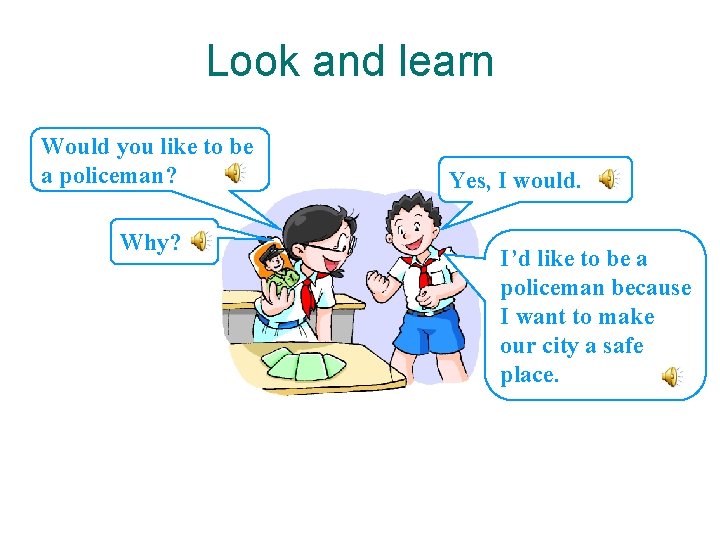 Look and learn

Would you like to be a policeman?

Yes, I would.

Why?

I'd like to be a policeman because I want to make our city a safe place.